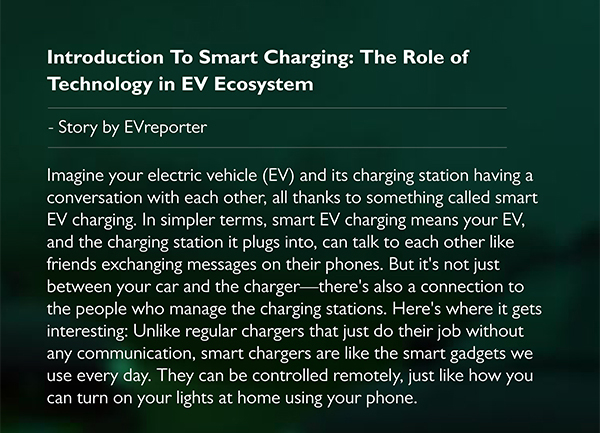 Introduction To Smart Charging: The Role of Technology in EV Ecosystem

- Story by EVreporter

Imagine your electric vehicle (EV) and its charging station having a conversation with each other, all thanks to something called smart EV charging. In simpler terms, smart EV charging means your EV, and the charging station it plugs into, can talk to each other like friends exchanging messages on their phones. But it's not just between your car and the charger—there's also a connection to the people who manage the charging stations. Here's where it gets interesting: Unlike regular chargers that just do their job without any communication, smart chargers are like the smart gadgets we use every day. They can be controlled remotely, just like how you can turn on your lights at home using your phone.